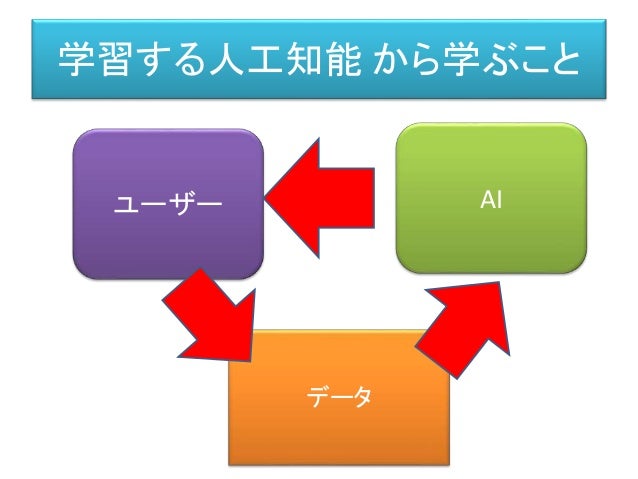 学習する人工知能 から学ぶこと

ユーザー

AI

データ